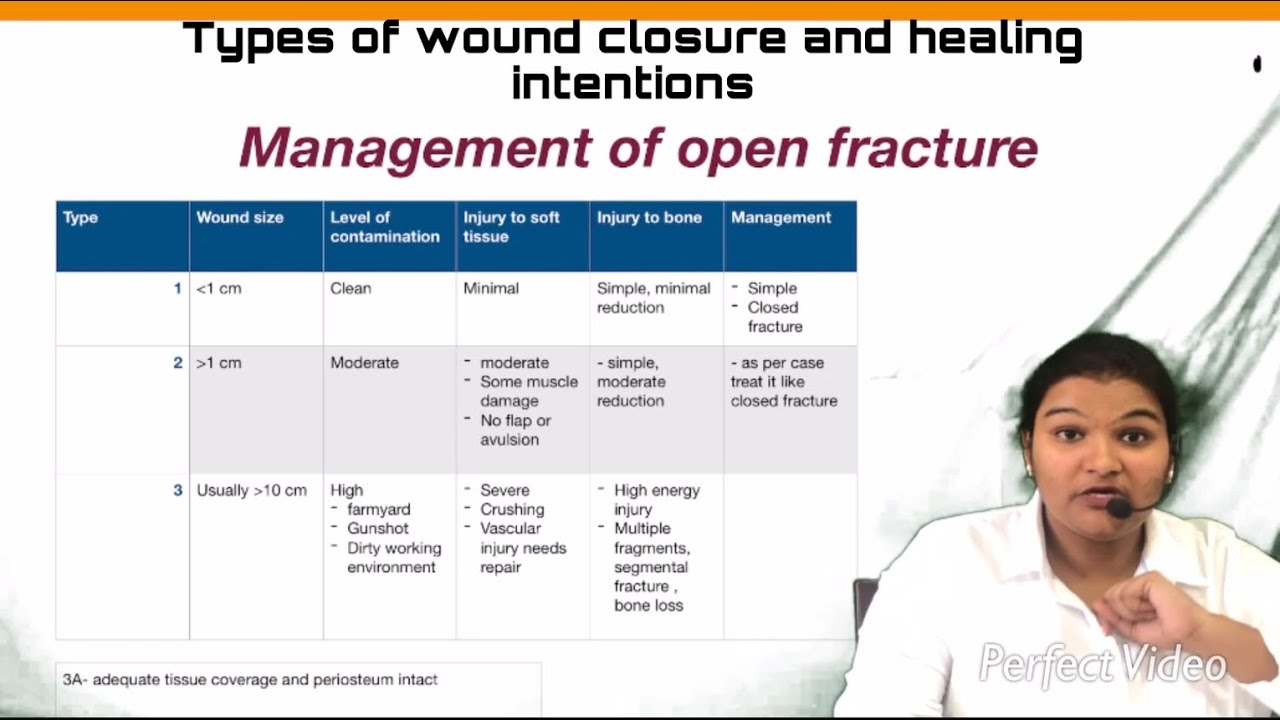 Types of wound closure and healing intentions

Management of open fracture

| Type | Wound size | Level of contamination | Injury to soft tissue | Injury to bone | Management |
|---|---|---|---|---|---|
| 1 | <1 cm | Clean | Minimal | Simple, minimal reduction | - Simple - Closed fracture |
| 2 | >1 cm | Moderate | - moderate - Some muscle damage - No flap or avulsion | - simple, moderate reduction | - as per case treat it like closed fracture |
| 3 | Usually >10 cm | High - farmyard - Gunshot - Dirty working environment | - Severe - Crushing - Vascular injury needs repair | - High energy injury - Multiple fragments, segmental fracture , bone loss | |

3A- adequate tissue coverage and periosteum intact

Perfect Video